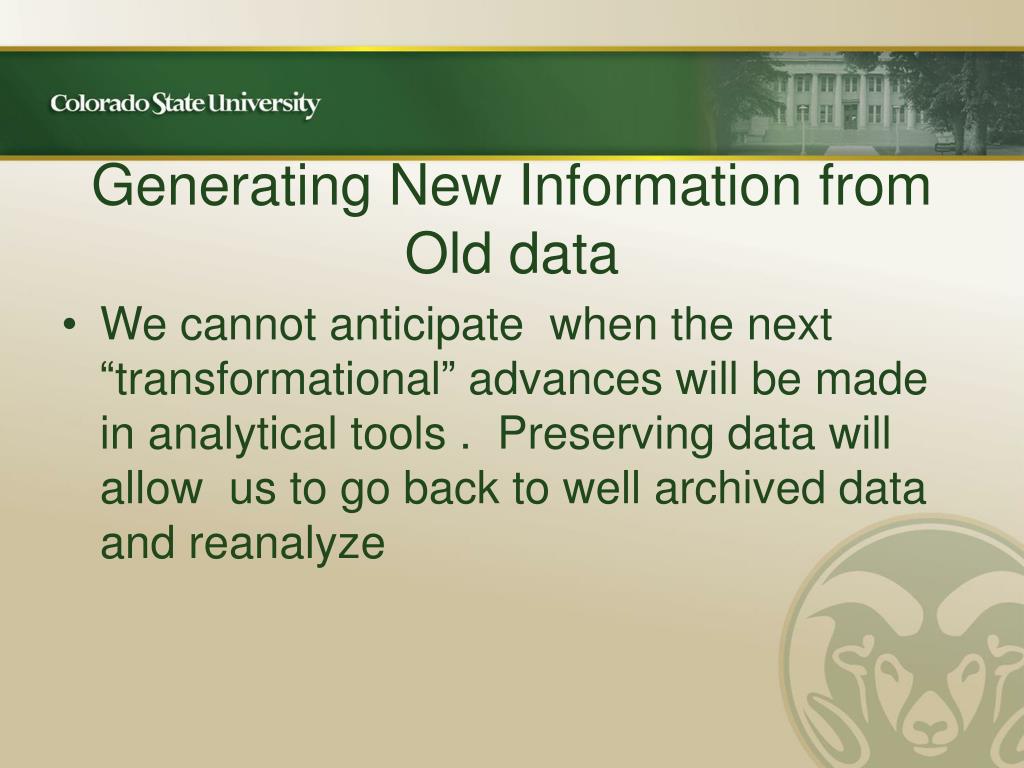 Colorado State University

Generating New Information from Old data

• We cannot anticipate when the next “transformational” advances will be made in analytical tools . Preserving data will allow us to go back to well archived data and reanalyze